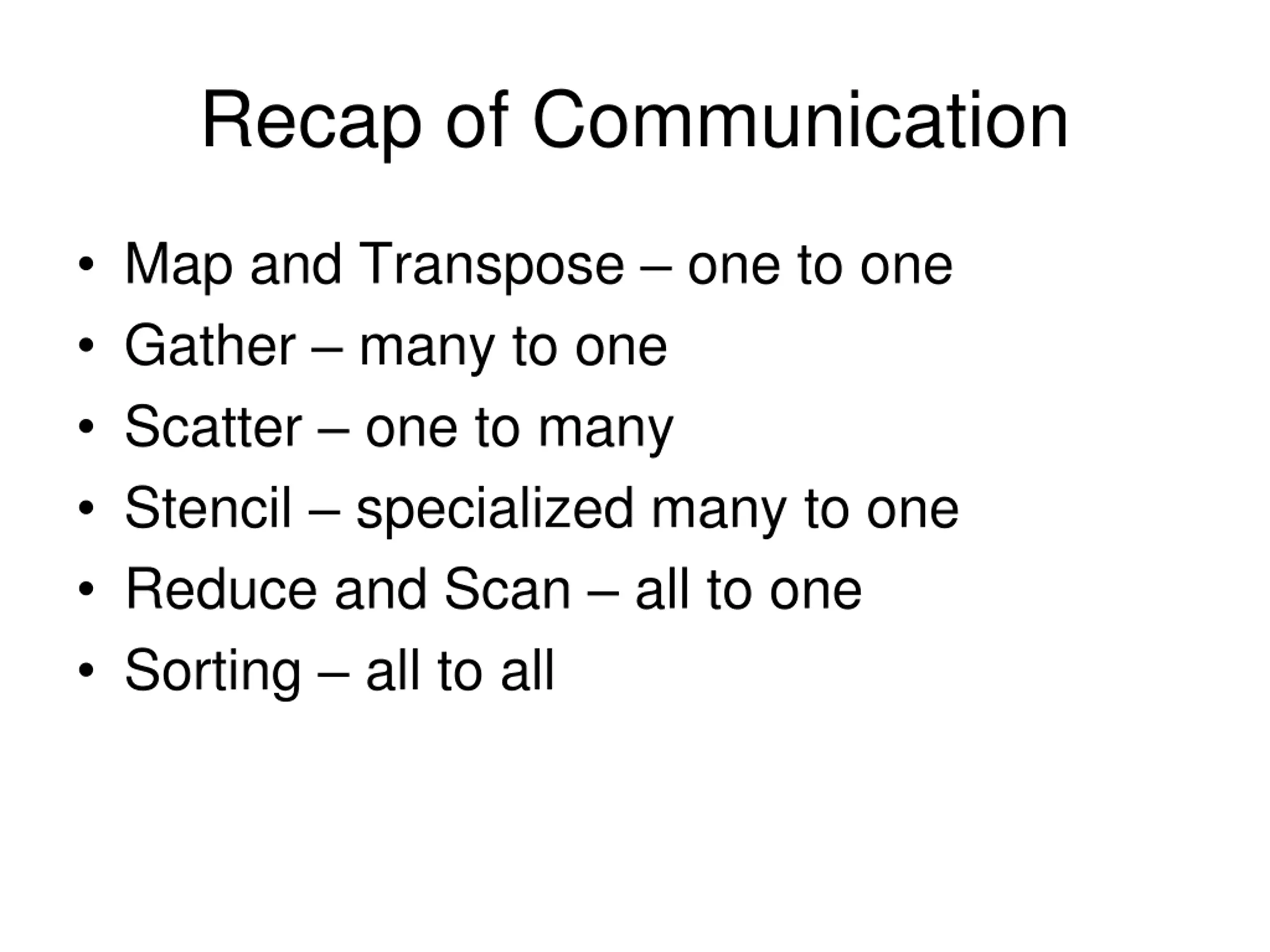 Recap of Communication

• Map and Transpose – one to one
• Gather – many to one
• Scatter – one to many
• Stencil – specialized many to one
• Reduce and Scan – all to one
• Sorting – all to all